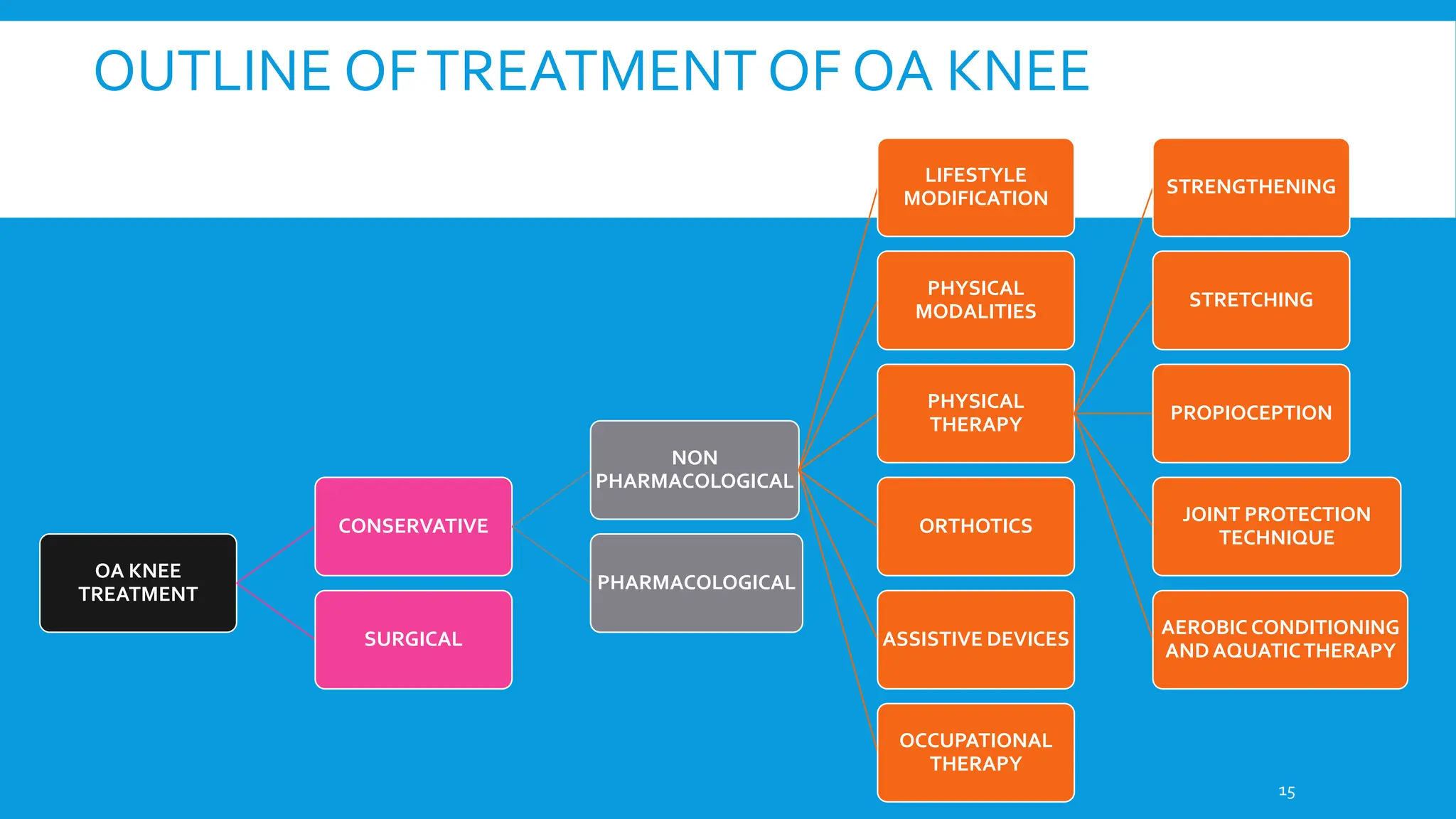 OUTLINE OF TREATMENT OF OA KNEE

OA KNEE TREATMENT

CONSERVATIVE

SURGICAL

NON PHARMACOLOGICAL

PHARMACOLOGICAL

LIFESTYLE MODIFICATION

PHYSICAL MODALITIES

PHYSICAL THERAPY

ORTHOTICS

ASSISTIVE DEVICES

OCCUPATIONAL THERAPY

STRENGTHENING

STRETCHING

PROPIOCEPTION

JOINT PROTECTION TECHNIQUE

AEROBIC CONDITIONING AND AQUATIC THERAPY

15